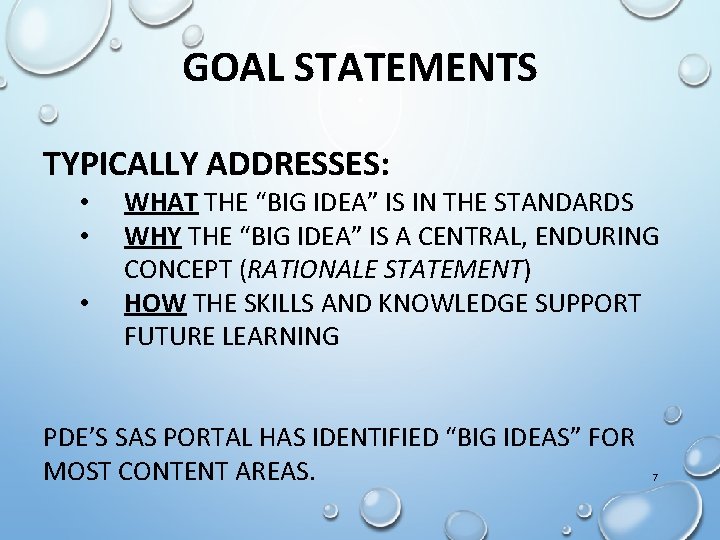 GOAL STATEMENTS

TYPICALLY ADDRESSES:

• WHAT THE “BIG IDEA” IS IN THE STANDARDS
• WHY THE “BIG IDEA” IS A CENTRAL, ENDURING CONCEPT (RATIONALE STATEMENT)
• HOW THE SKILLS AND KNOWLEDGE SUPPORT FUTURE LEARNING

PDE’S SAS PORTAL HAS IDENTIFIED “BIG IDEAS” FOR MOST CONTENT AREAS.

7